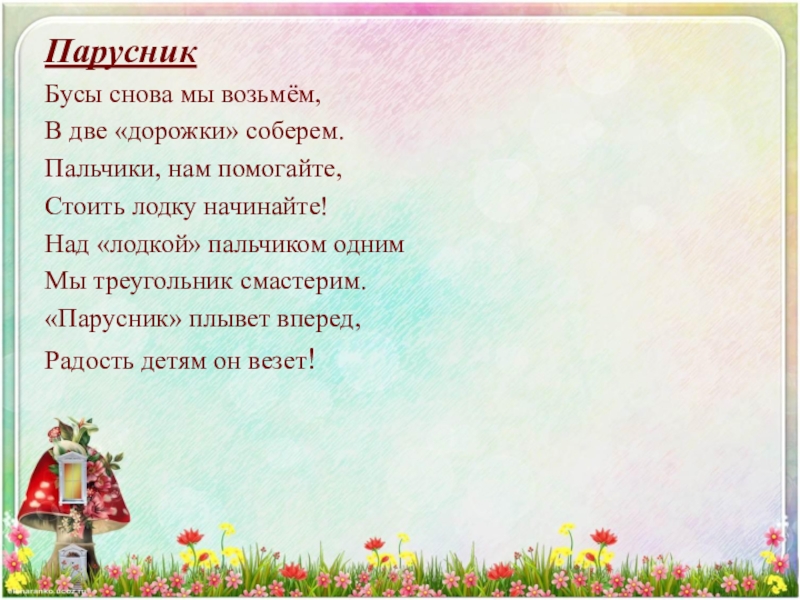 Парусник

Бусы снова мы возьмём,
В две «дорожки» соберем.
Пальчики, нам помогайте,
Стоить лодку начинайте!
Над «лодкой» пальчиком одним
Мы треугольник смастерим.
«Парусник» плывет вперед,
Радость детям он везет!